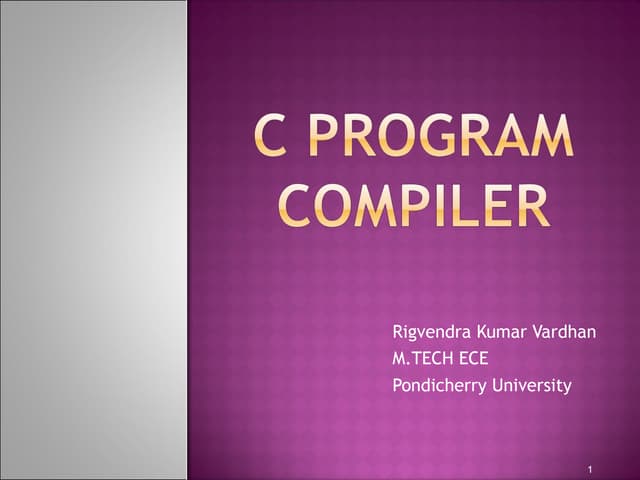 C PROGRAM COMPILER

Rigvendra Kumar Vardhan
M.TECH ECE
Pondicherry University

1